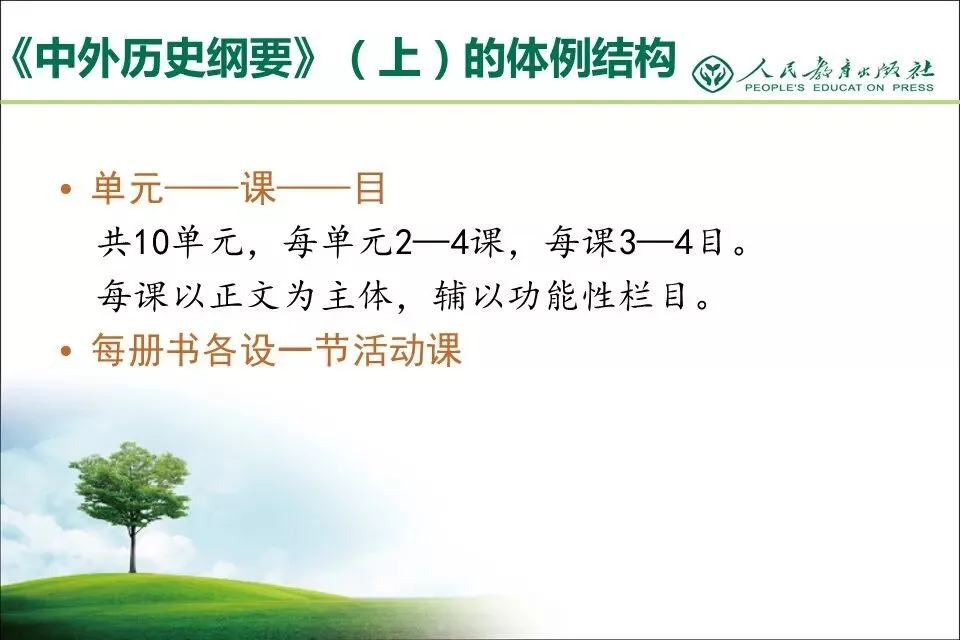 《中外历史纲要》（上）的体例结构

人民教育出版社
PEOPLE'S EDUCATION PRESS

• 单元——课——目

共10单元，每单元2—4课，每课3—4目。

每课以正文为主体，辅以功能性栏目。

• 每册书各设一节活动课